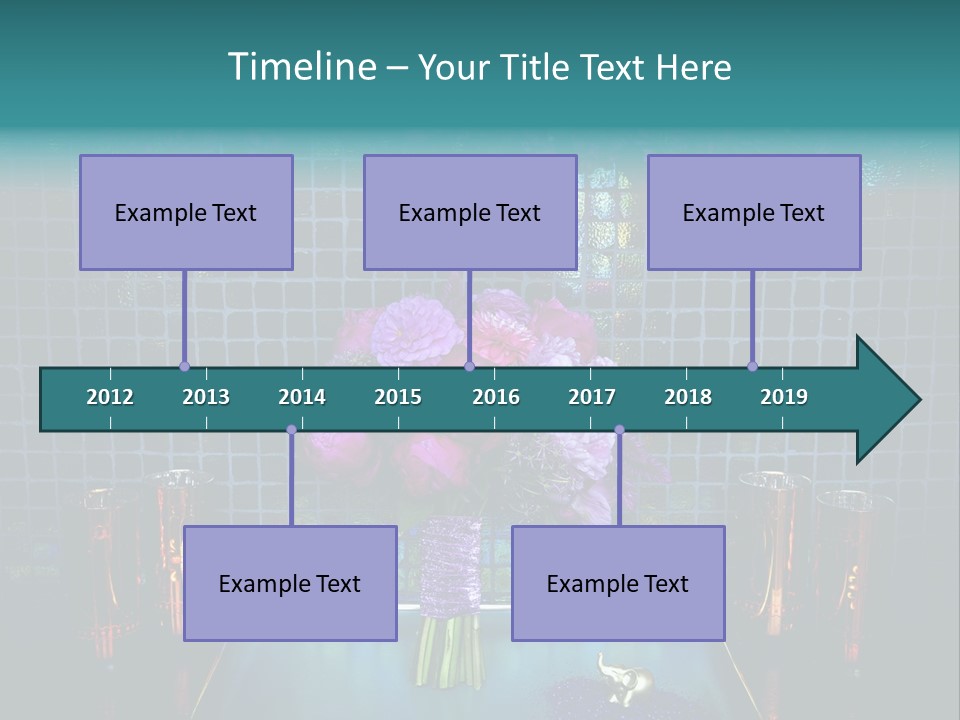 Timeline – Your Title Text Here

Example Text

Example Text

Example Text

2012 2013 2014 2015 2016 2017 2018 2019

Example Text

Example Text